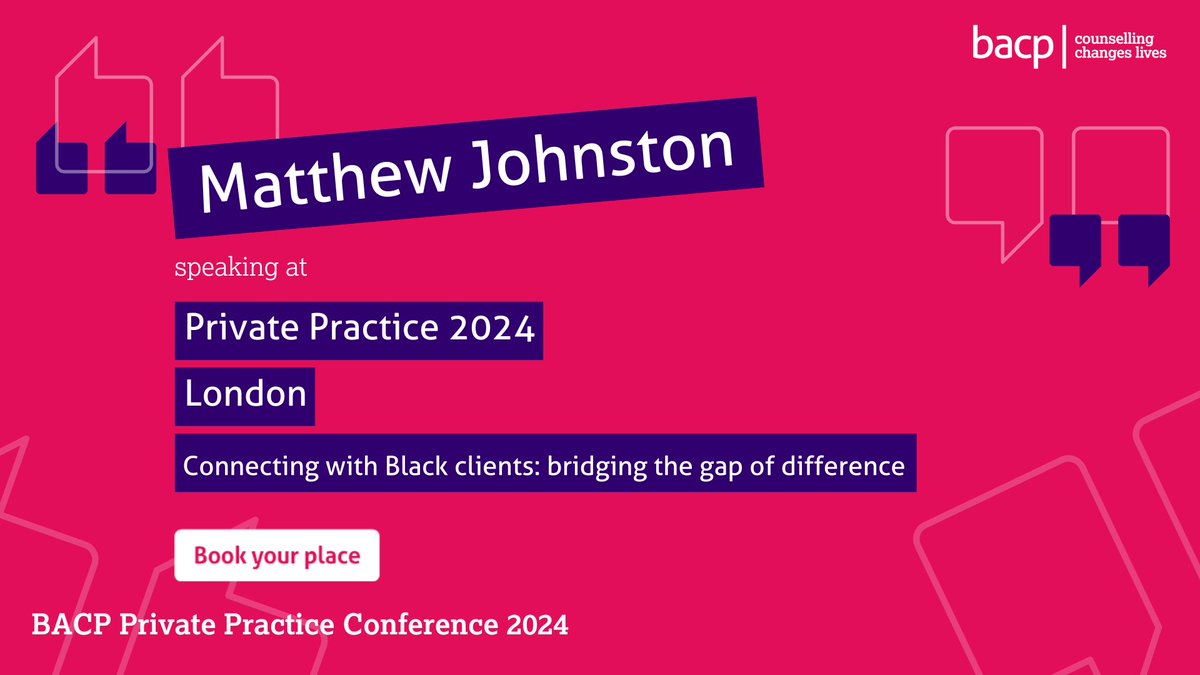 bacp | counselling changes lives

Matthew Johnston

speaking at

Private Practice 2024

London

Connecting with Black clients: bridging the gap of difference

Book your place

BACP Private Practice Conference 2024